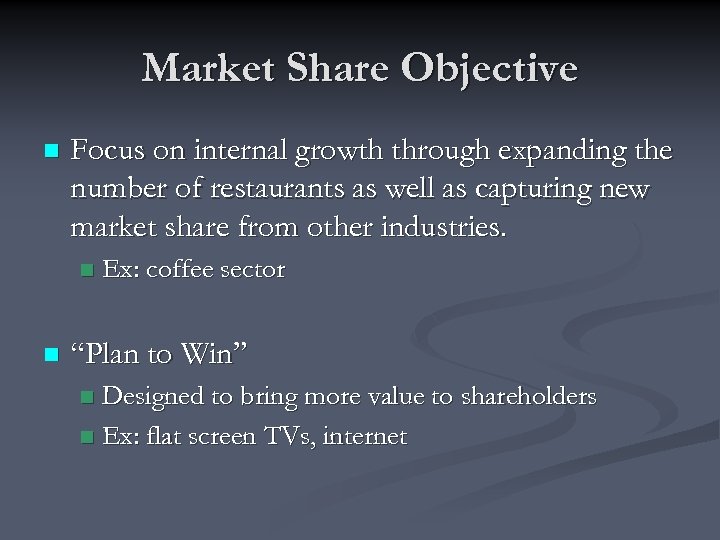 Market Share Objective

Focus on internal growth through expanding the number of restaurants as well as capturing new market share from other industries.

Ex: coffee sector

“Plan to Win”

Designed to bring more value to shareholders

Ex: flat screen TVs, internet